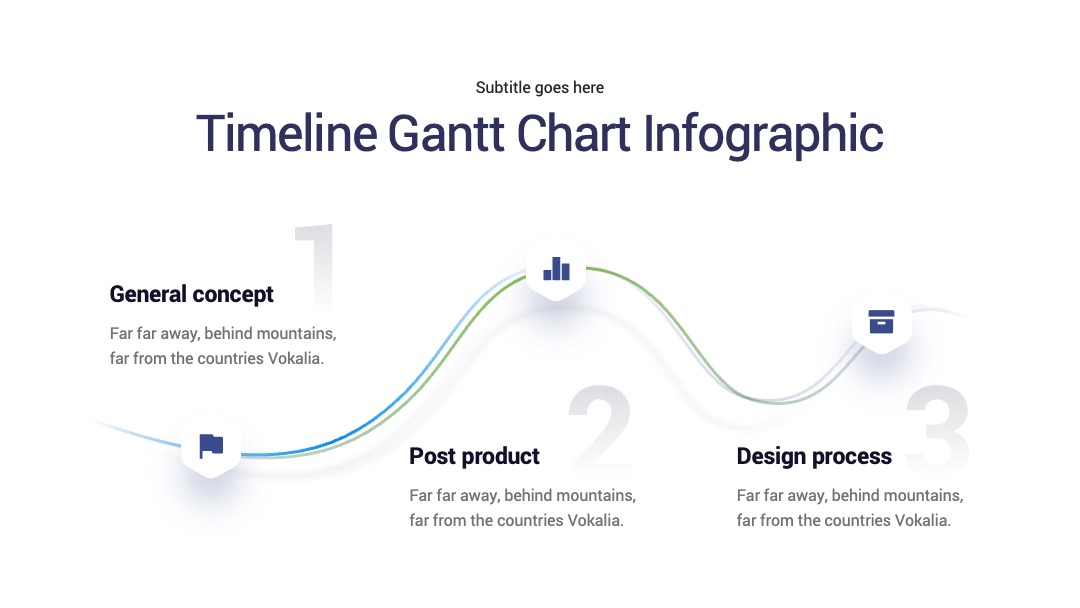 Subtitle goes here

Timeline Gantt Chart Infographic

1

General concept

Far far away, behind mountains, far from the countries Vokalia.

2

Post product

Far far away, behind mountains, far from the countries Vokalia.

3

Design process

Far far away, behind mountains, far from the countries Vokalia.